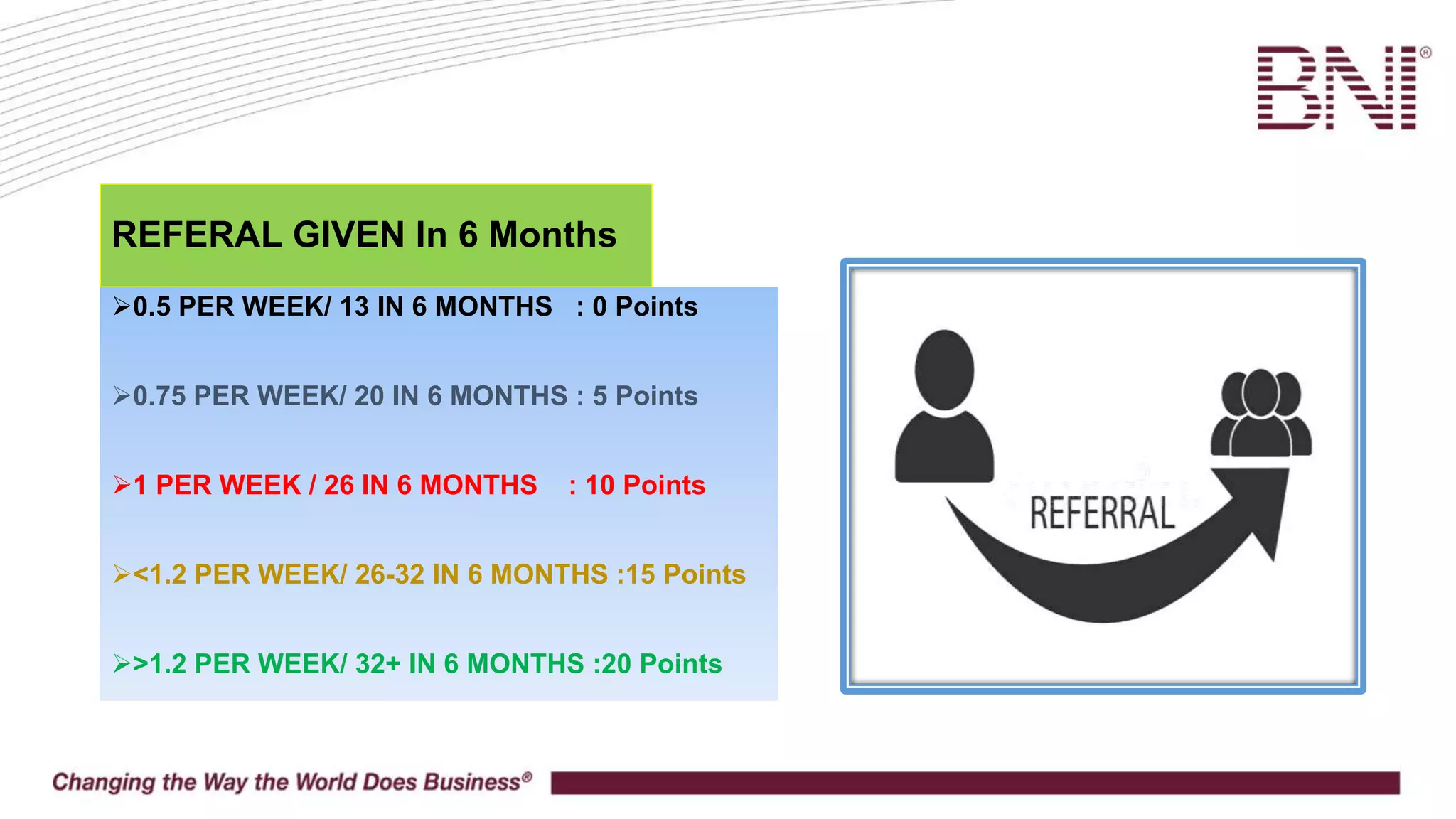 BNI®

REFERAL GIVEN In 6 Months

➢0.5 PER WEEK/ 13 IN 6 MONTHS : 0 Points

➢0.75 PER WEEK/ 20 IN 6 MONTHS : 5 Points

➢1 PER WEEK / 26 IN 6 MONTHS : 10 Points

➢<1.2 PER WEEK/ 26-32 IN 6 MONTHS :15 Points

➢>1.2 PER WEEK/ 32+ IN 6 MONTHS :20 Points

REFERRAL

Changing the Way the World Does Business®